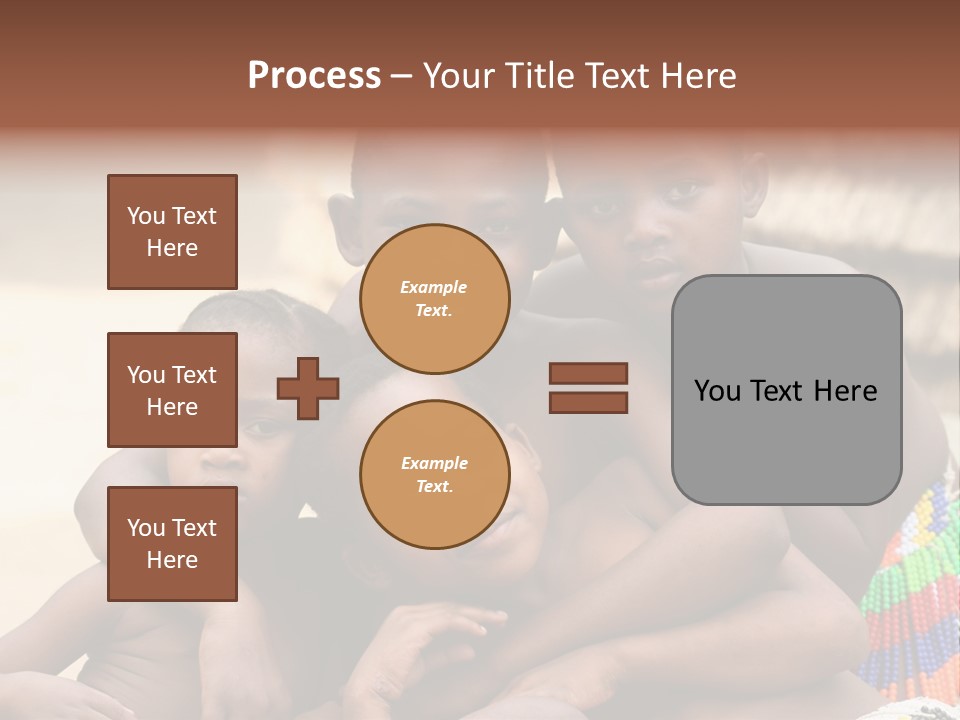 Process – Your Title Text Here

You Text Here

You Text Here

You Text Here

Example Text.

Example Text.

You Text Here